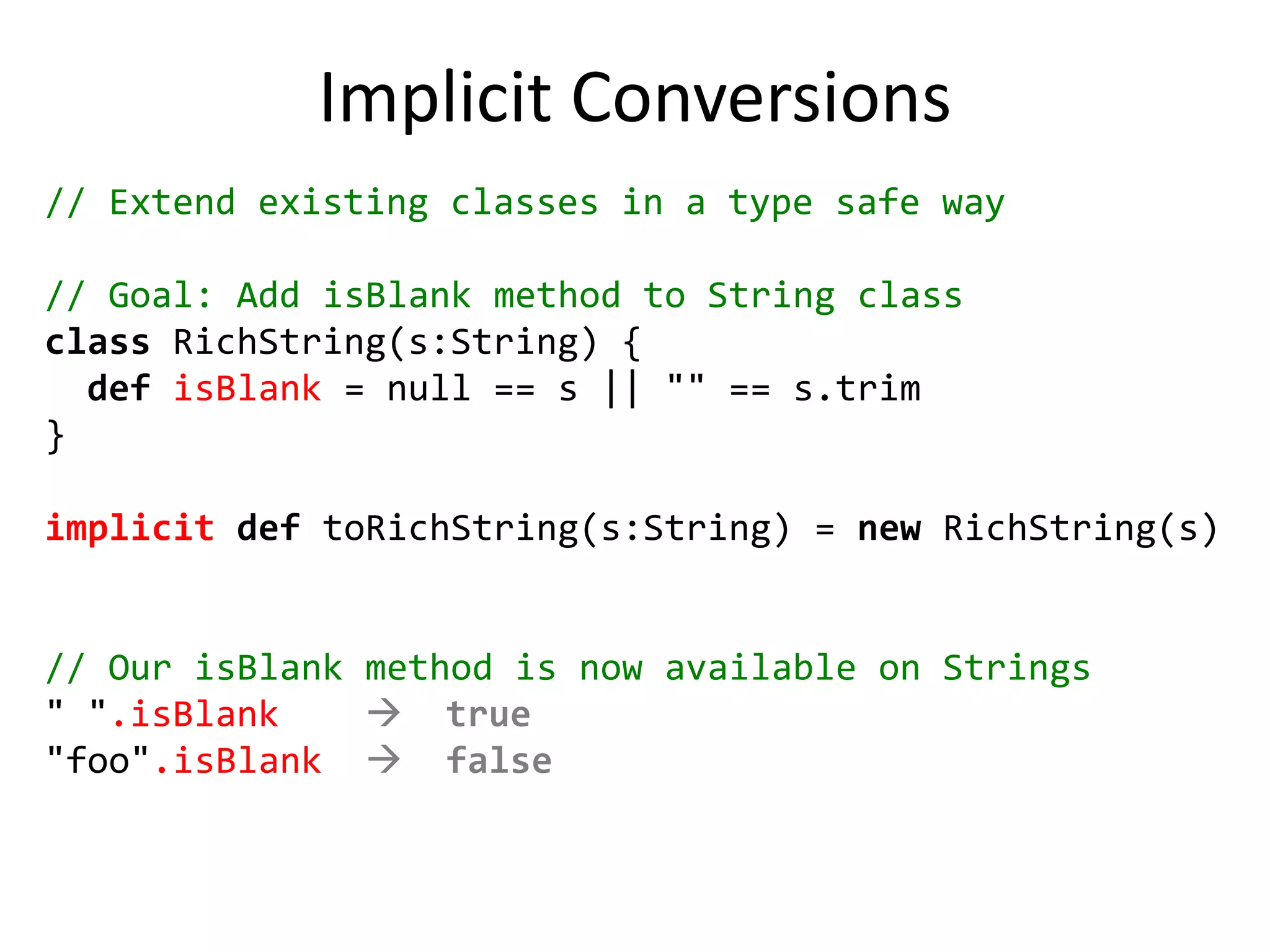 Implicit Conversions

// Extend existing classes in a type safe way

// Goal: Add isBlank method to String class
class RichString(s:String) {
  def isBlank = null == s || "" == s.trim
}

implicit def toRichString(s:String) = new RichString(s)

// Our isBlank method is now available on Strings
" ".isBlank → true
"foo".isBlank → false